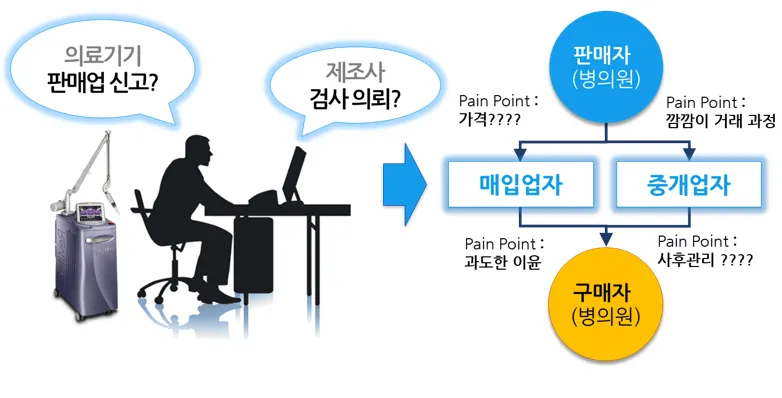 의료기기
판매업 신고?

제조사
검사 의뢰?

판매자
(병의원)

Pain Point :
가격????

Pain Point :
깜깜이 거래 과정

매입업자

중개업자

Pain Point :
과도한 이윤

Pain Point :
사후관리 ????

구매자
(병의원)